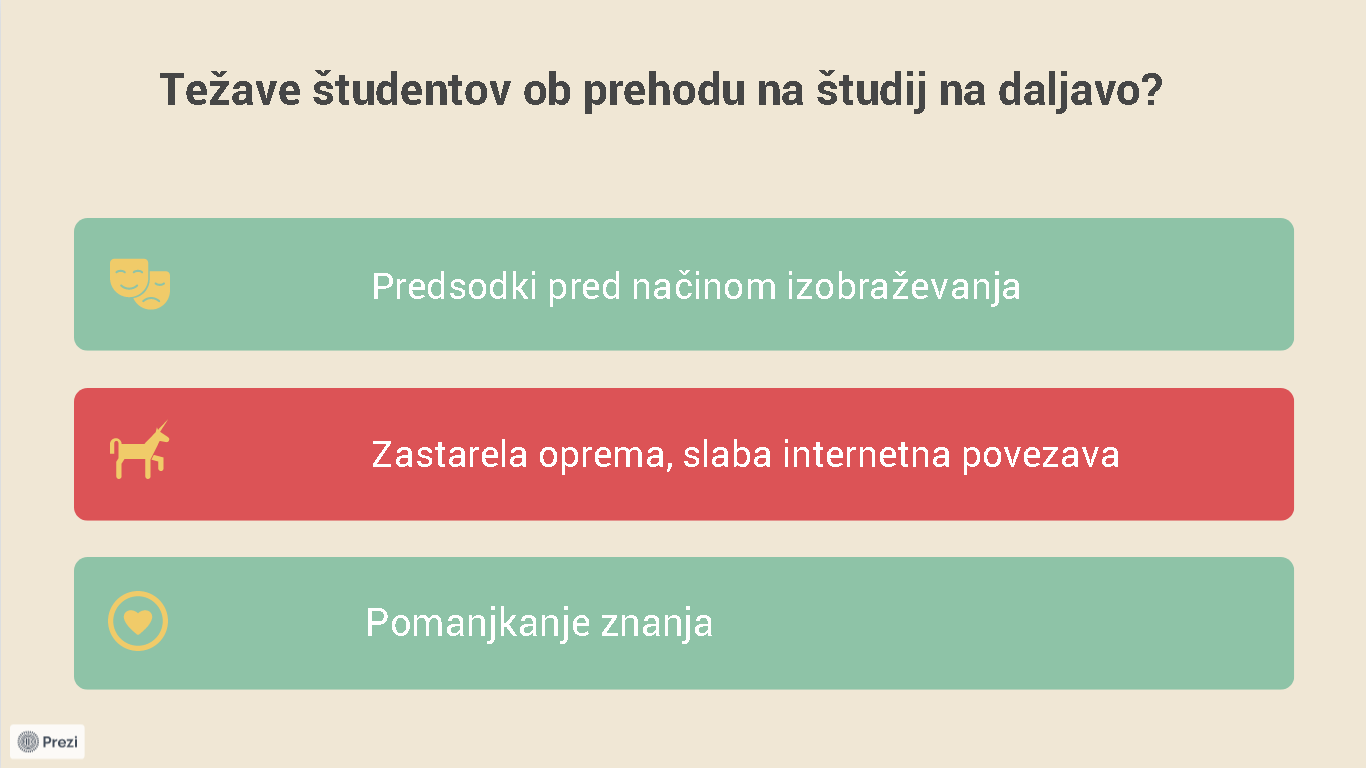 Težave študentov ob prehodu na študij na daljavo?

Predsodki pred načinom izobraževanja

Zastarela oprema, slaba internetna povezava

Pomanjkanje znanja

Prezi